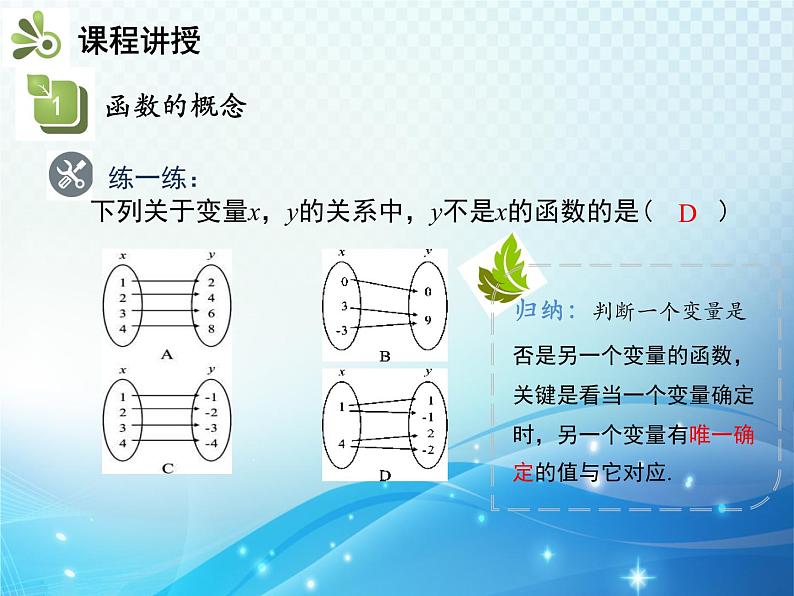 课程讲授

1

函数的概念

练一练：

下列关于变量$x$，$y$的关系中，$y$不是$x$的函数的是（ D ）

$x$ $y$
1 2
2 4
3 6
4 8
A

$x$ $y$
0 0
3 9
-3
B

$x$ $y$
1 -1
2 -2
3 -3
4 -4
C

$x$ $y$
1 1
-1
4 2
-2
D

归纳：判断一个变量是否是另一个变量的函数，关键是看当一个变量确定时，另一个变量有唯一确定的值与它对应.